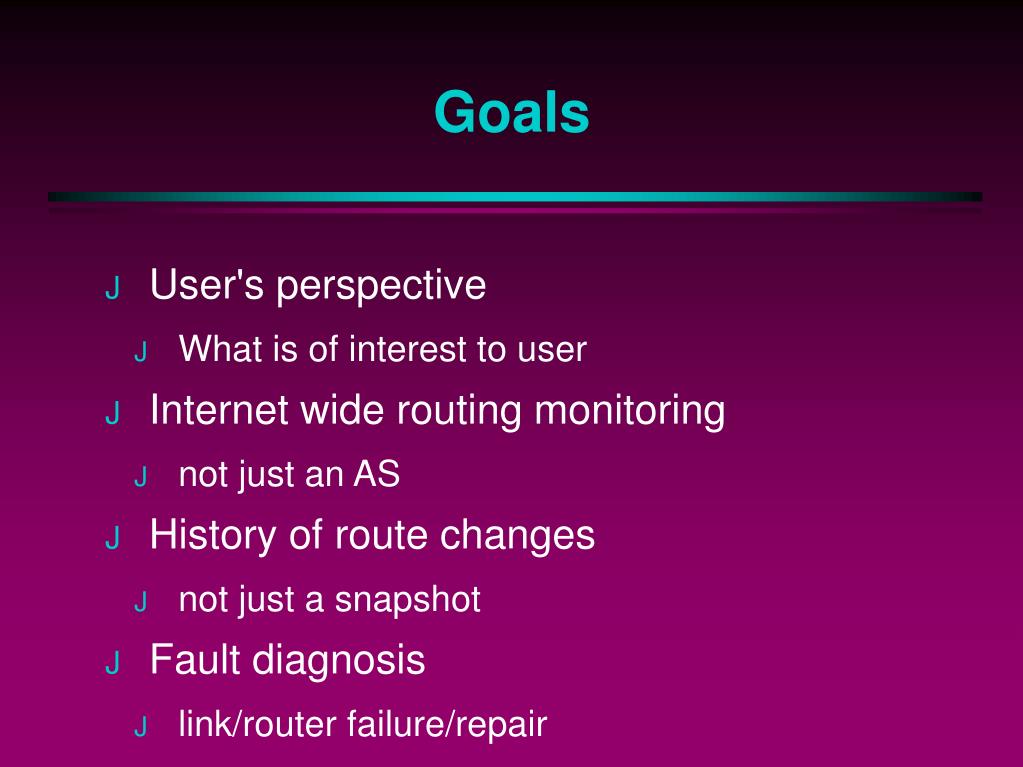 Goals

J User's perspective

J What is of interest to user

J Internet wide routing monitoring

J not just an AS

J History of route changes

J not just a snapshot

J Fault diagnosis

J link/router failure/repair